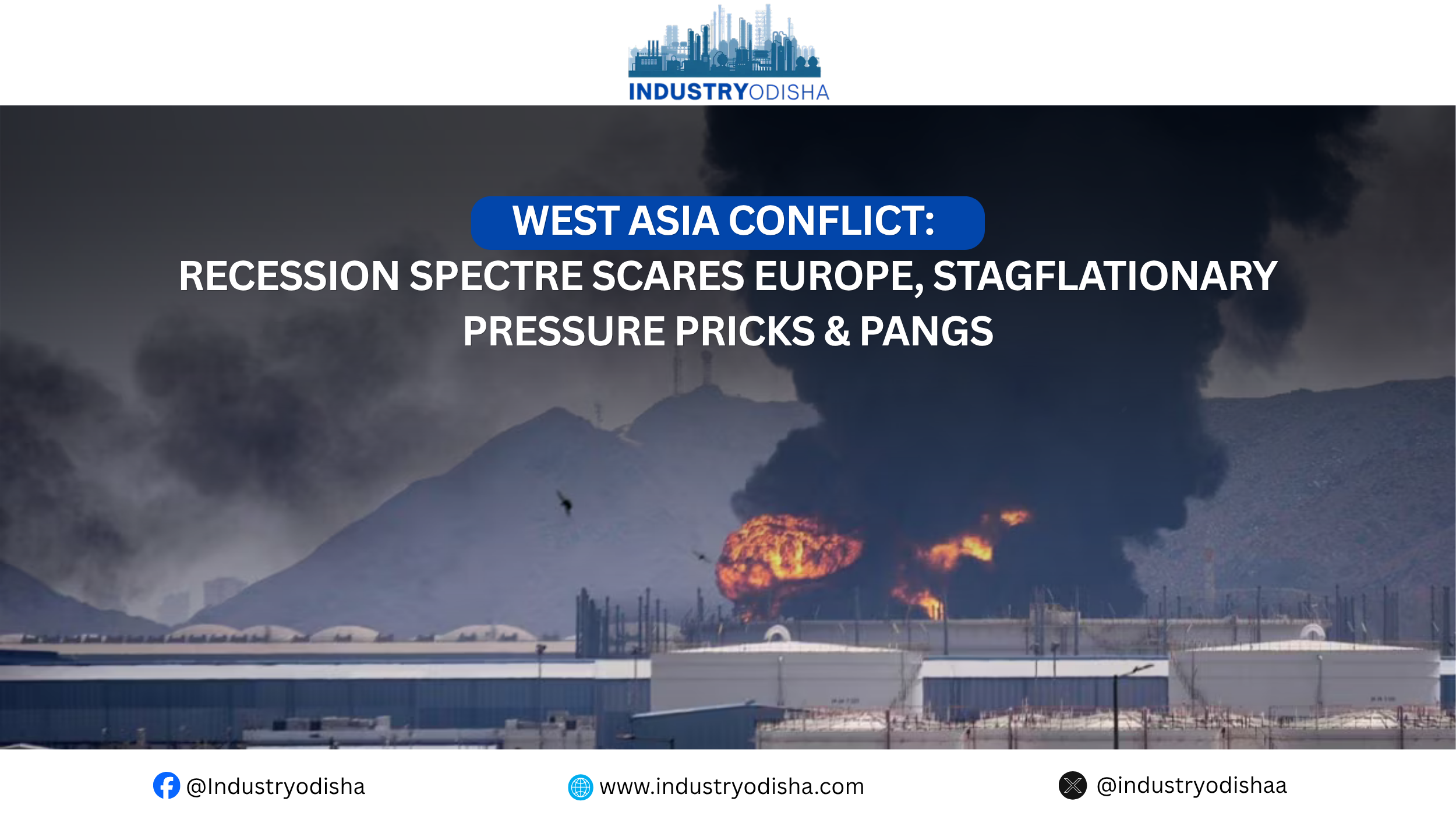 INDUSTRYODISHA

WEST ASIA CONFLICT:
RECESSION SPECTRE SCARES EUROPE, STAGFLATIONARY PRESSURE PRICKS & PANGS

@Industryodisha
www.industryodisha.com
@industryodishaa